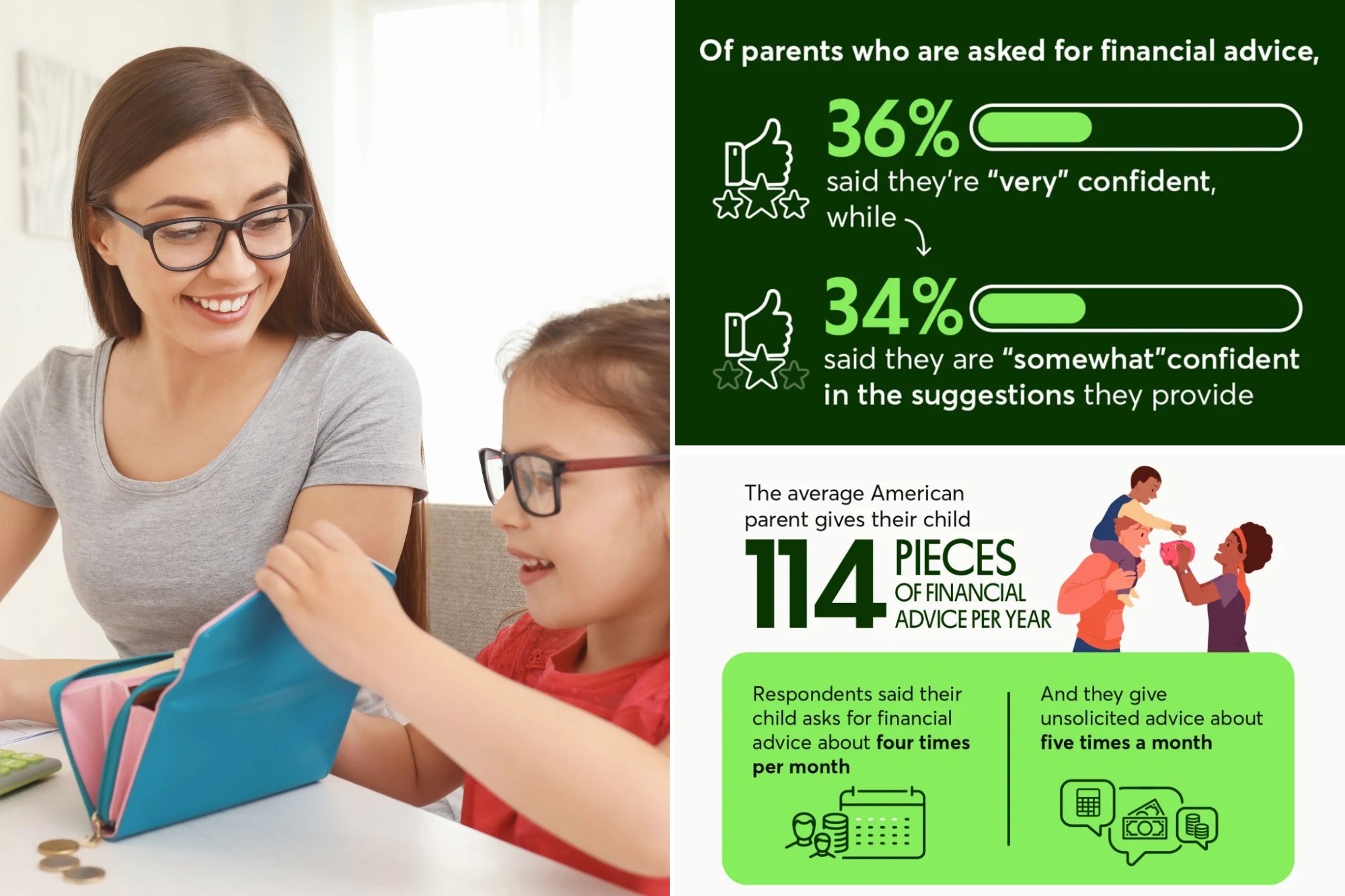 Of parents who are asked for financial advice,

36%

said they're "very" confident, while

34%

said they are "somewhat"confident in the suggestions they provide

The average American parent gives their child

114 PIECES OF FINANCIAL ADVICE PER YEAR

Respondents said their child asks for financial advice about four times per month

And they give unsolicited advice about five times a month